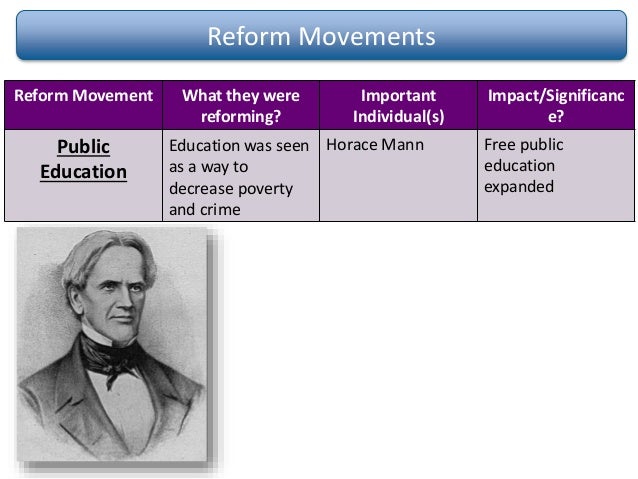 Reform Movements

| Reform Movement | What they were reforming? | Important Individual(s) | Impact/Significance? |
|---|---|---|---|
| Public Education | Education was seen as a way to decrease poverty and crime | Horace Mann | Free public education expanded |